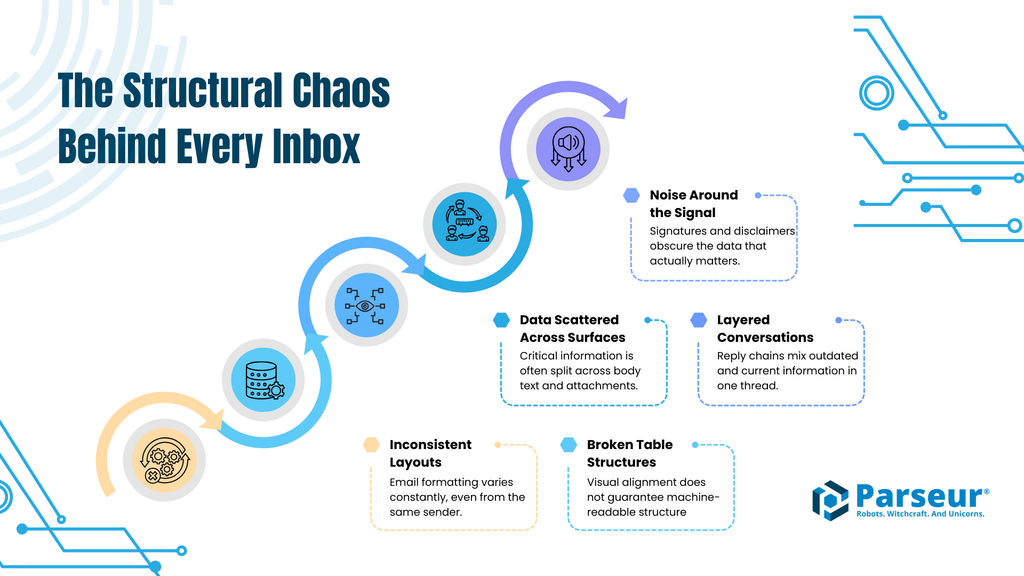 The Structural Chaos Behind Every Inbox

Noise Around the Signal
Signatures and disclaimers obscure the data that actually matters.

Data Scattered Across Surfaces
Critical information is often split across body text and attachments.

Layered Conversations
Reply chains mix outdated and current information in one thread.

Inconsistent Layouts
Email formatting varies constantly, even from the same sender.

Broken Table Structures
Visual alignment does not guarantee machine-readable structure

Parseur®
Robots. Witchcraft. And Unicorns.